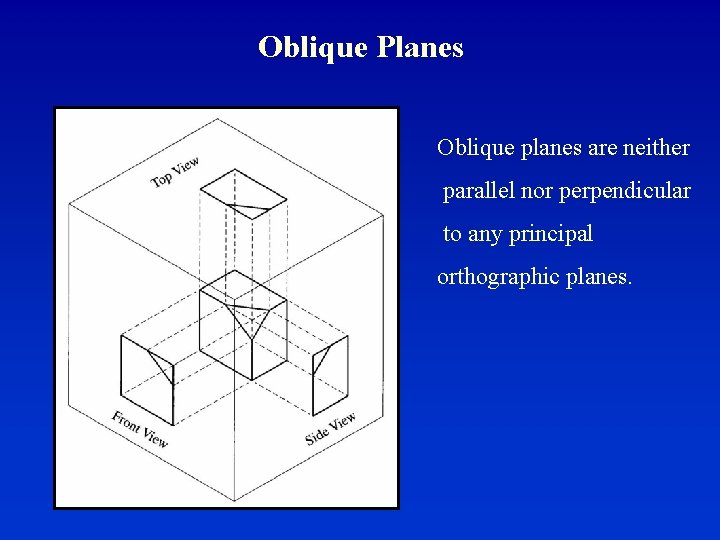 Oblique Planes

Top View

Front View

Side View

Oblique planes are neither parallel nor perpendicular to any principal orthographic planes.